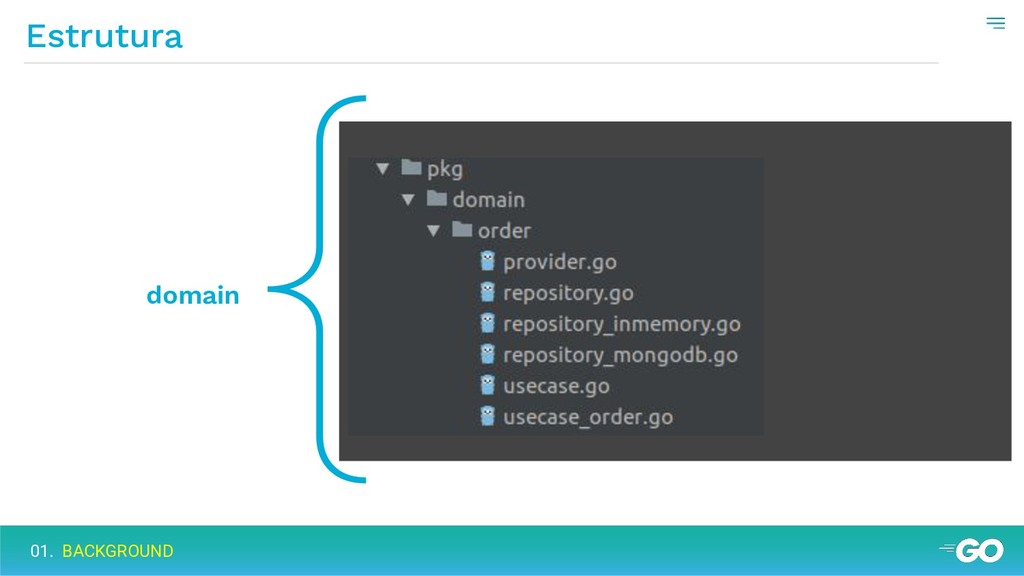 Estrutura

domain

pkg
domain
order
provider.go
repository.go
repository_inmemory.go
repository_mongodb.go
usecase.go
usecase_order.go

01. BACKGROUND

GO